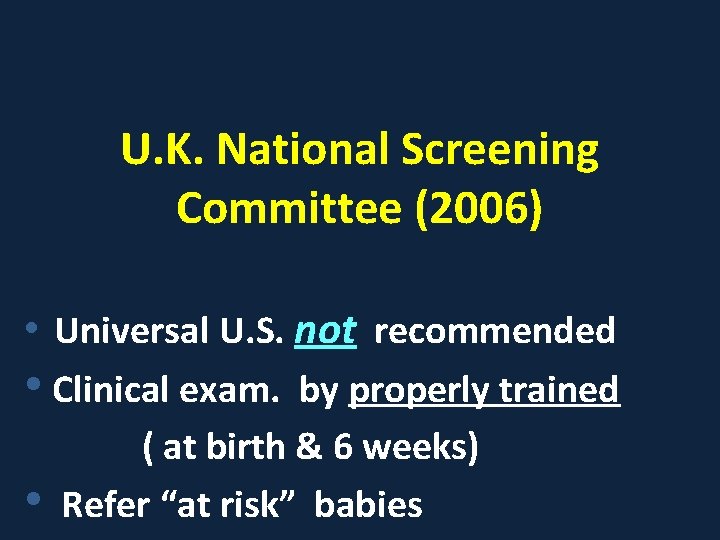 U.K. National Screening Committee (2006)

• Universal U.S. not recommended
• Clinical exam. by properly trained ( at birth & 6 weeks)
• Refer "at risk" babies